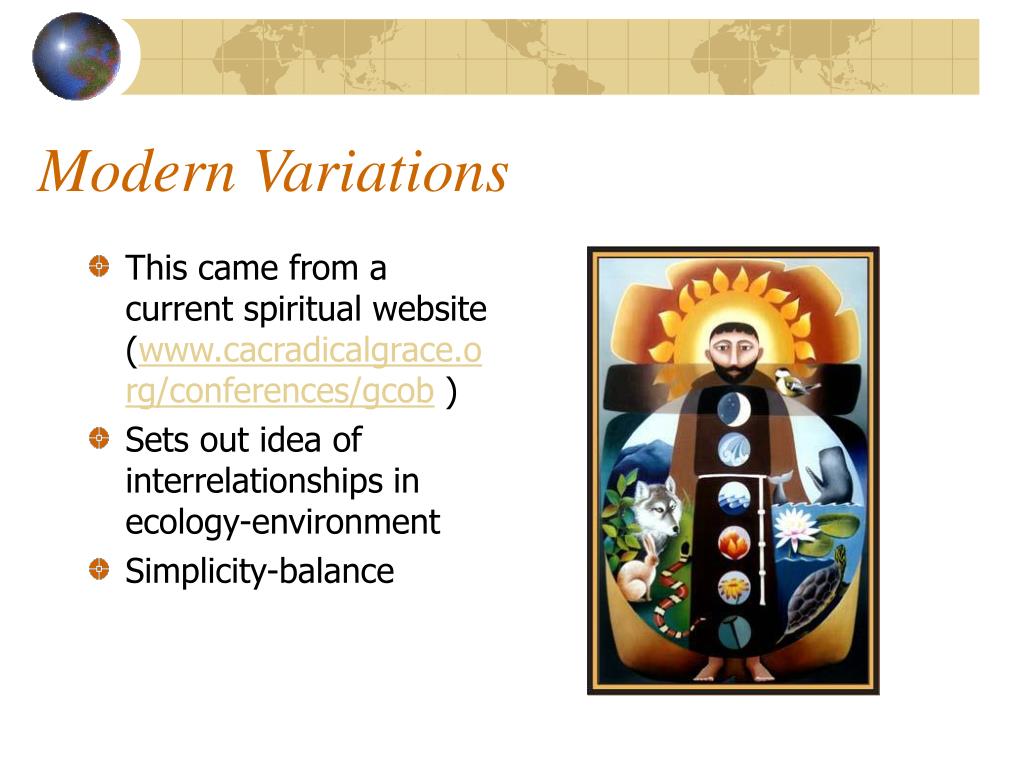 Modern Variations

This came from a current spiritual website (www.cacradicalgrace.org/conferences/gcob )

Sets out idea of interrelationships in ecology-environment

Simplicity-balance